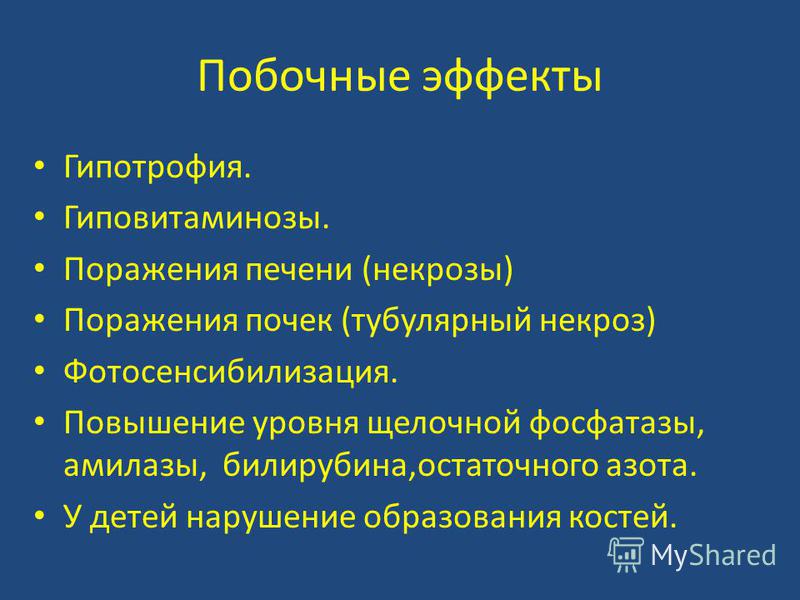 Побочные эффекты

• Гипотрофия.
• Гиповитаминозы.
• Поражения печени (некрозы)
• Поражения почек (тубулярный некроз)
• Фотосенсибилизация.
• Повышение уровня щелочной фосфатазы, амилазы, билирубина,остаточного азота.
• У детей нарушение образования костей.

MyShared